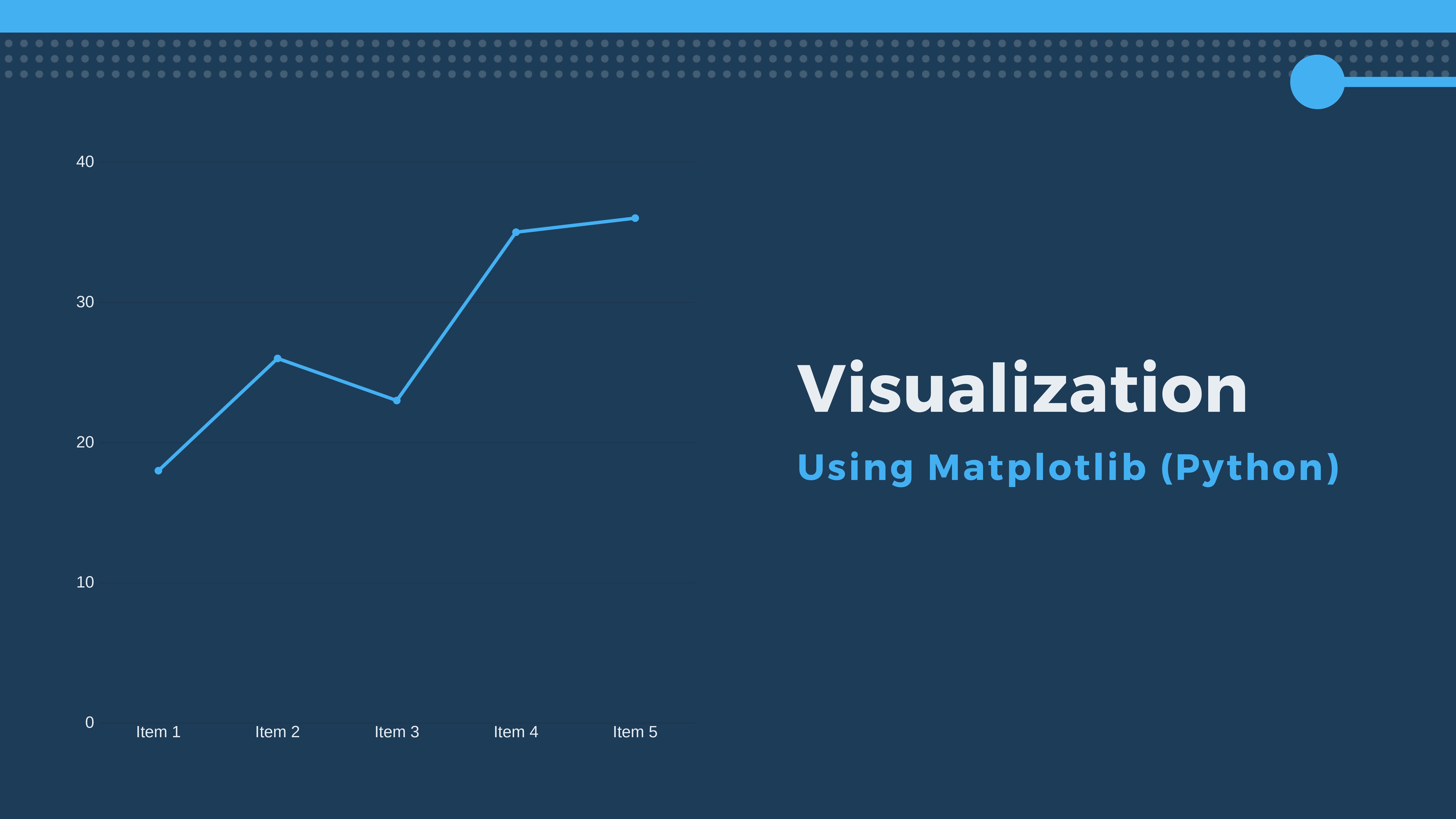 40

30

20

10

0

Item 1 Item 2 Item 3 Item 4 Item 5

Visualization

Using Matplotlib (Python)